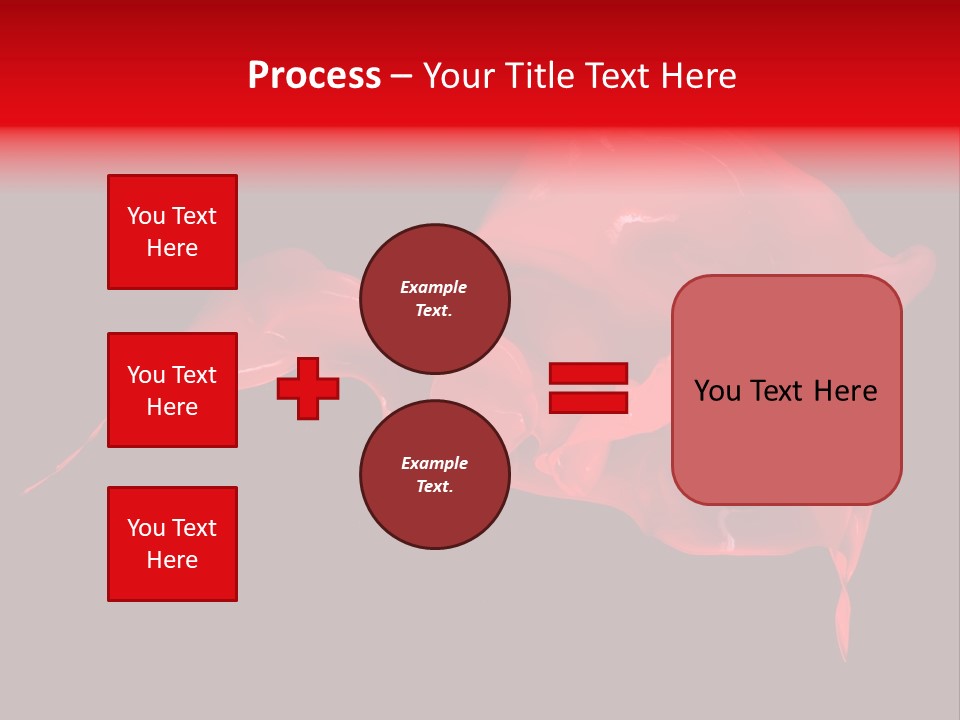 Process – Your Title Text Here

You Text Here

You Text Here

You Text Here

Example Text.

Example Text.

You Text Here